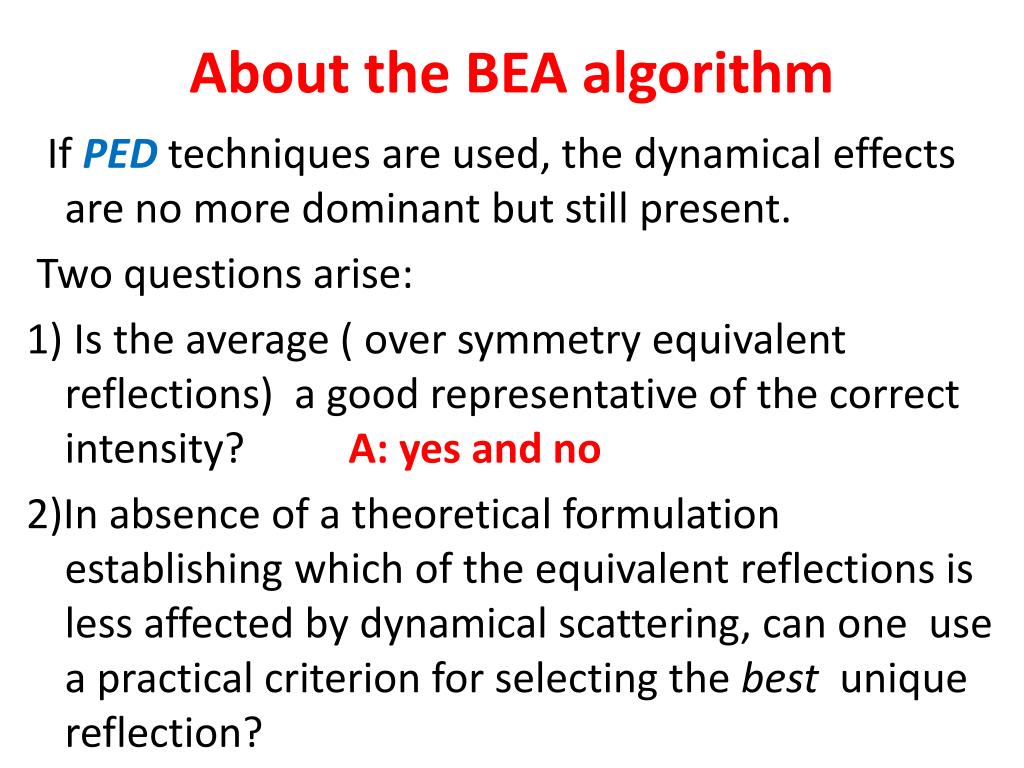 About the BEA algorithm

If PED techniques are used, the dynamical effects are no more dominant but still present.

Two questions arise:

1) Is the average ( over symmetry equivalent reflections) a good representative of the correct intensity? A: yes and no

2)In absence of a theoretical formulation establishing which of the equivalent reflections is less affected by dynamical scattering, can one use a practical criterion for selecting the best unique reflection?